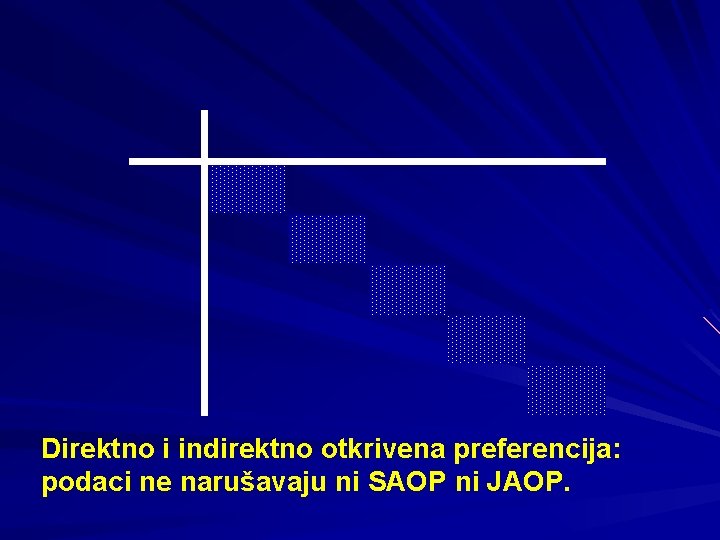 Direktno i indirektno otkrivena preferencija: podaci ne narušavaju ni SAOP ni JAOP.